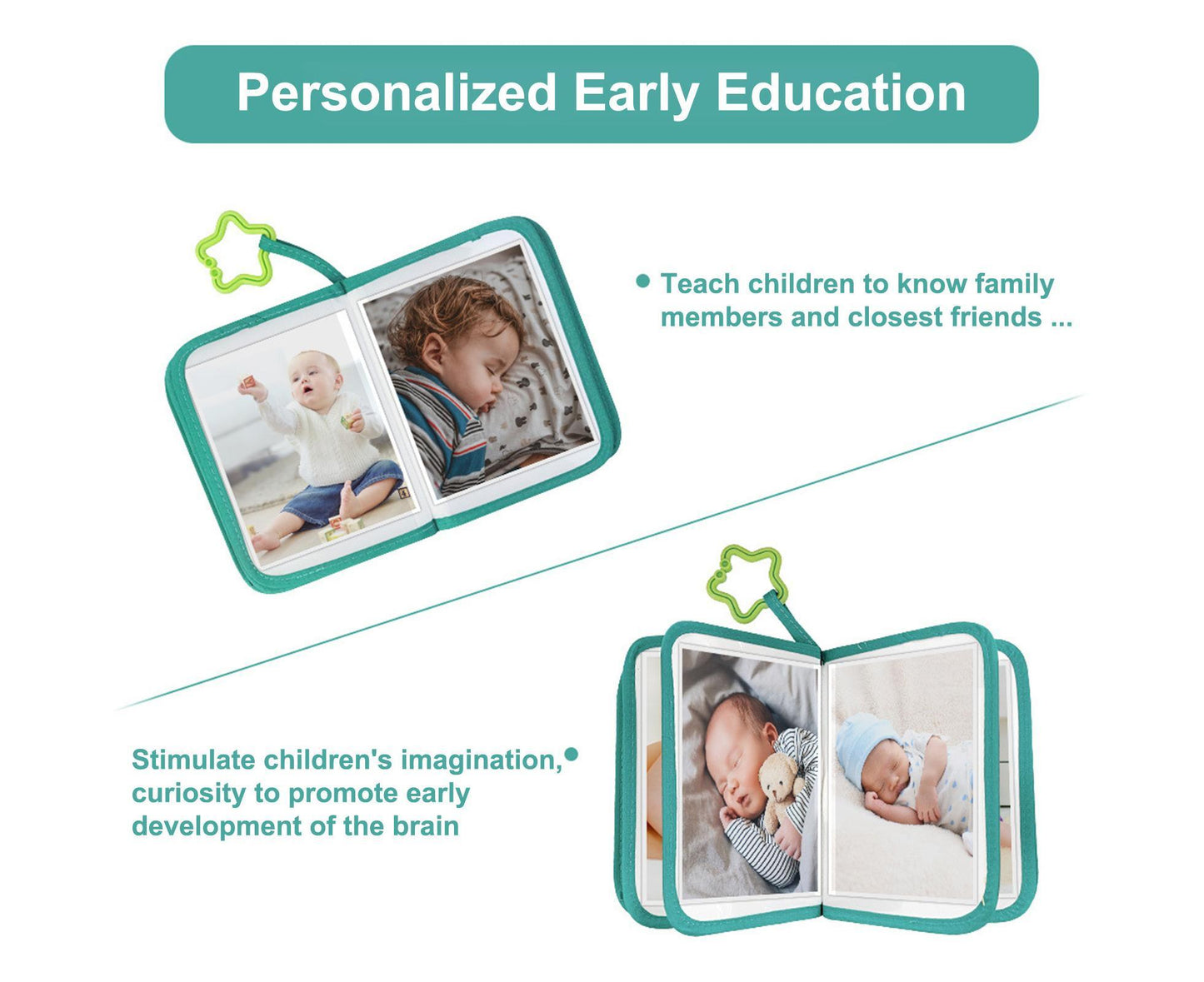 Personalized Early Education

Teach children to know family members and closest friends ...

Stimulate children's imagination, curiosity to promote early development of the brain